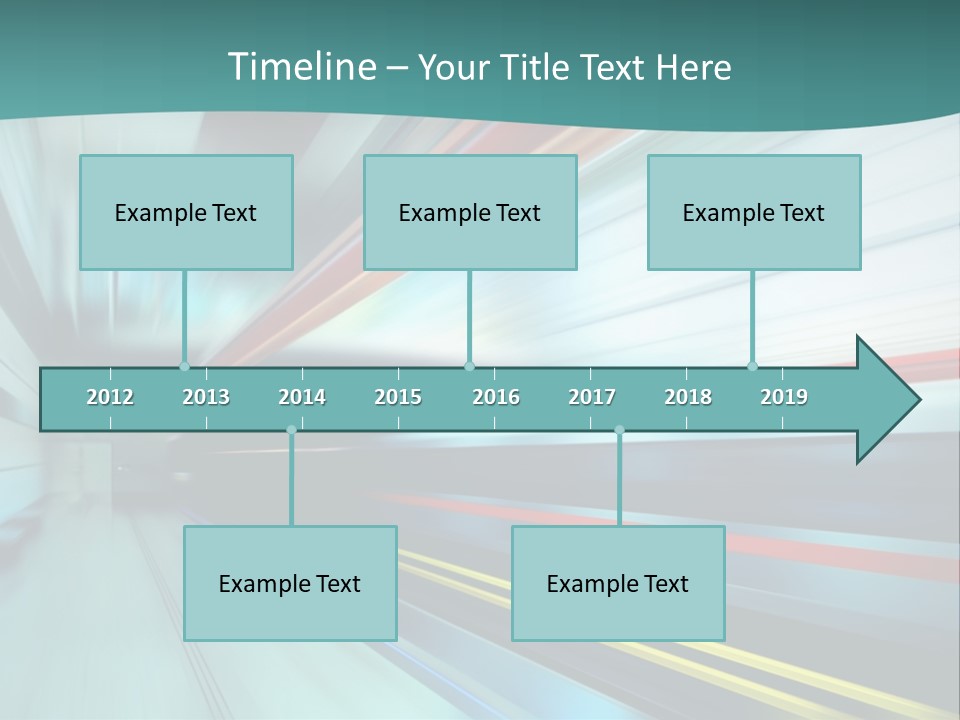 Timeline – Your Title Text Here

Example Text

Example Text

Example Text

2012 2013 2014 2015 2016 2017 2018 2019

Example Text

Example Text